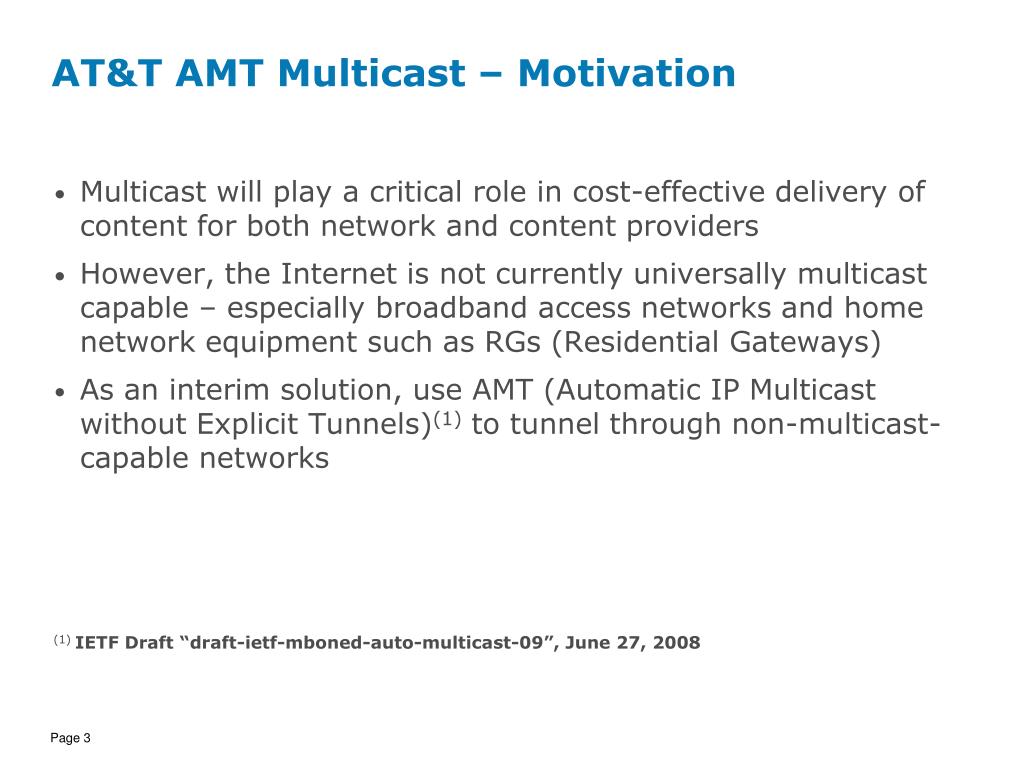 AT&T AMT Multicast – Motivation

• Multicast will play a critical role in cost-effective delivery of content for both network and content providers

• However, the Internet is not currently universally multicast capable – especially broadband access networks and home network equipment such as RGs (Residential Gateways)

• As an interim solution, use AMT (Automatic IP Multicast without Explicit Tunnels)$^{(1)}$ to tunnel through non-multicast-capable networks

$^{(1)}$ IETF Draft “draft-ietf-mboned-auto-multicast-09”, June 27, 2008

Page 3